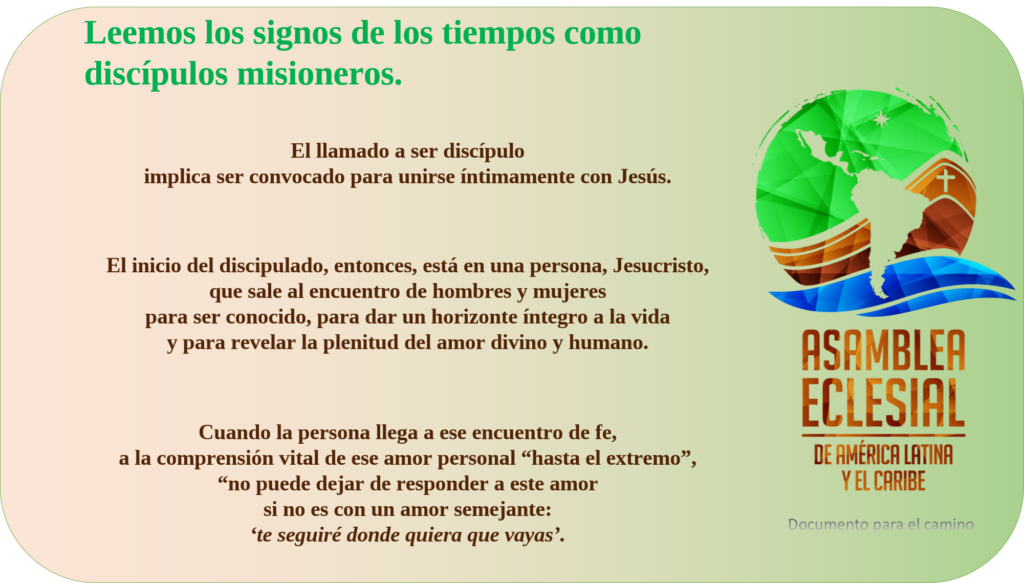 Leemos los signos de los tiempos como discípulos misioneros.

El llamado a ser discípulo
implica ser convocado para unirse íntimamente con Jesús.

El inicio del discipulado, entonces, está en una persona, Jesucristo,
que sale al encuentro de hombres y mujeres
para ser conocido, para dar un horizonte íntegro a la vida
y para revelar la plenitud del amor divino y humano.

Cuando la persona llega a ese encuentro de fe,
a la comprensión vital de ese amor personal “hasta el extremo”,
“no puede dejar de responder a este amor
si no es con un amor semejante:
‘te seguiré donde quiera que vayas’.

ASAMBLEA
ECLESIAL
DE AMÉRICA LATINA
Y EL CARIBE

Documento para el camino